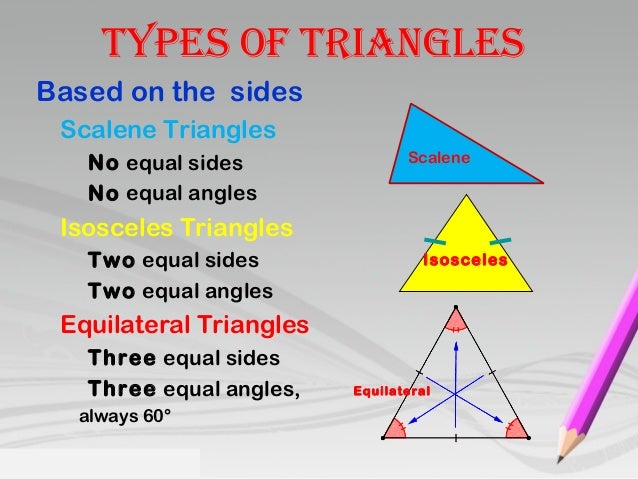 TYPES OF TRIANGLES

Based on the sides

Scalene Triangles

No equal sides

No equal angles

Isosceles Triangles

Two equal sides

Two equal angles

Equilateral Triangles

Three equal sides

Three equal angles, always 60°

Scalene

Isosceles

Equilateral